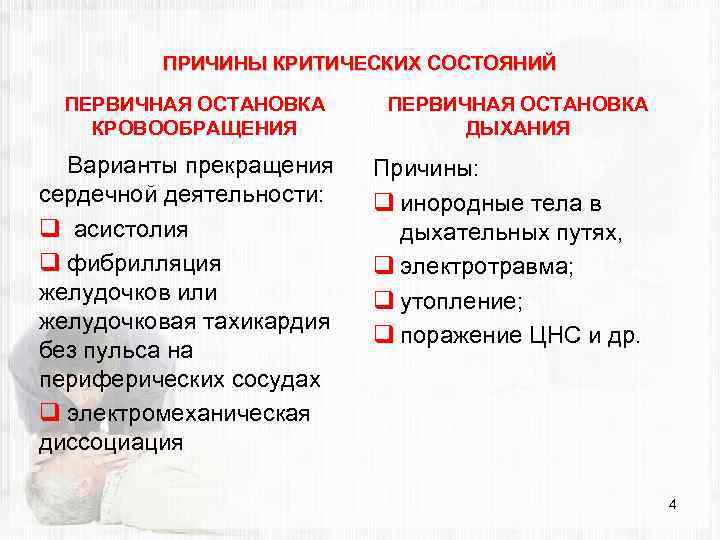 ПРИЧИНЫ КРИТИЧЕСКИХ СОСТОЯНИЙ

ПЕРВИЧНАЯ ОСТАНОВКА КРОВООБРАЩЕНИЯ

Варианты прекращения сердечной деятельности:

❑ асистолия

❑ фибрилляция желудочков или желудочковая тахикардия без пульса на периферических сосудах

❑ электромеханическая диссоциация

ПЕРВИЧНАЯ ОСТАНОВКА ДЫХАНИЯ

Причины:

❑ инородные тела в дыхательных путях,

❑ электротравма;

❑ утопление;

❑ поражение ЦНС и др.

4